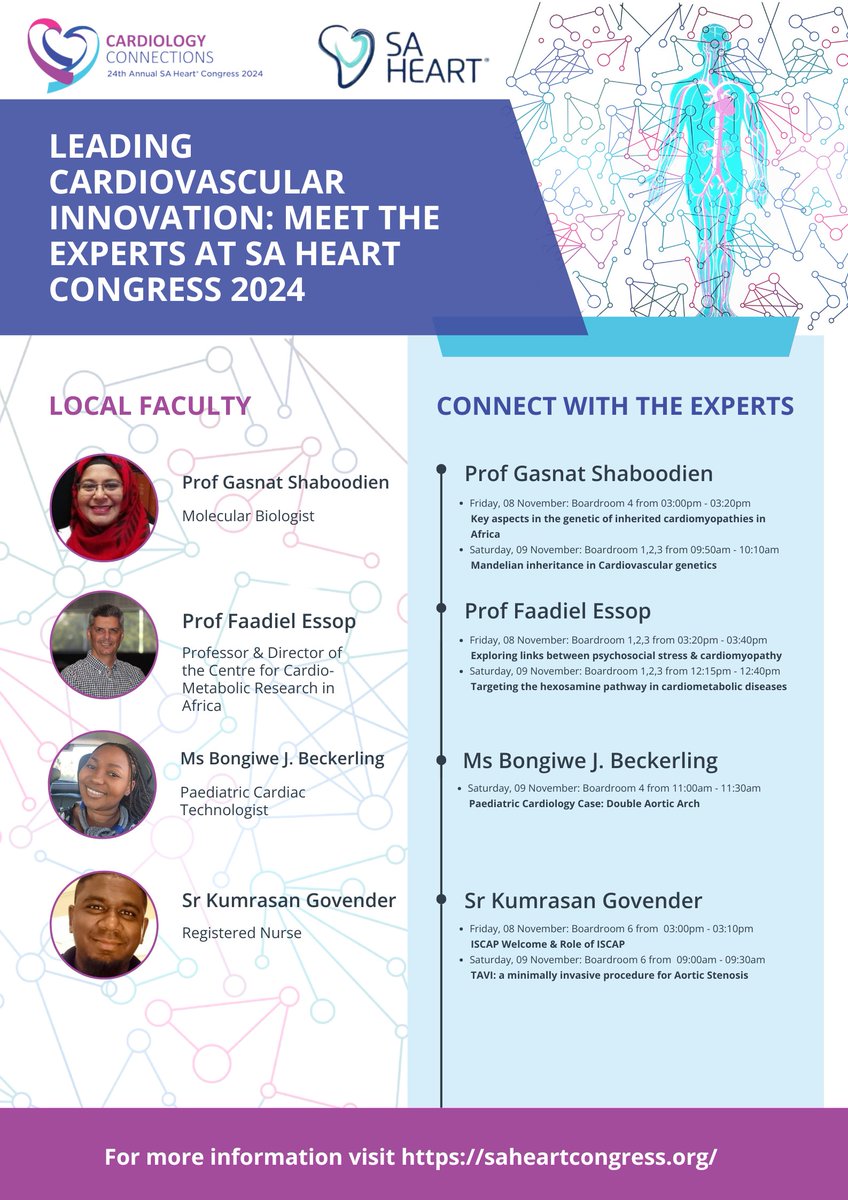 CARDIOLOGY CONNECTIONS
24th Annual SA Heart® Congress 2024

SA HEART®

LEADING CARDIOVASCULAR INNOVATION: MEET THE EXPERTS AT SA HEART CONGRESS 2024

LOCAL FACULTY

Prof Gasnat Shaboodien
Molecular Biologist

Prof Faadiel Essop
Professor & Director of the Centre for Cardio-Metabolic Research in Africa

Ms Bongiwe J. Beckerling
Paediatric Cardiac Technologist

Sr Kumrasan Govender
Registered Nurse

CONNECT WITH THE EXPERTS

Prof Gasnat Shaboodien
• Friday, 08 November: Boardroom 4 from 03:00pm - 03:20pm
Key aspects in the genetic of inherited cardiomyopathies in Africa
• Saturday, 09 November: Boardroom 1,2,3 from 09:50am - 10:10am
Mandelian inheritance in Cardiovascular genetics

Prof Faadiel Essop
• Friday, 08 November: Boardroom 1,2,3 from 03:20pm - 03:40pm
Exploring links between psychosocial stress & cardiomyopathy
• Saturday, 09 November: Boardroom 1,2,3 from 12:15pm - 12:40pm
Targeting the hexosamine pathway in cardiometabolic diseases

Ms Bongiwe J. Beckerling
• Saturday, 09 November: Boardroom 4 from 11:00am - 11:30am
Paediatric Cardiology Case: Double Aortic Arch

Sr Kumrasan Govender
• Friday, 08 November: Boardroom 6 from 03:00pm - 03:10pm
ISCAP Welcome & Role of ISCAP
• Saturday, 09 November: Boardroom 6 from 09:00am - 09:30am
TAVI: a minimally invasive procedure for Aortic Stenosis

For more information visit https://saheartcongress.org/